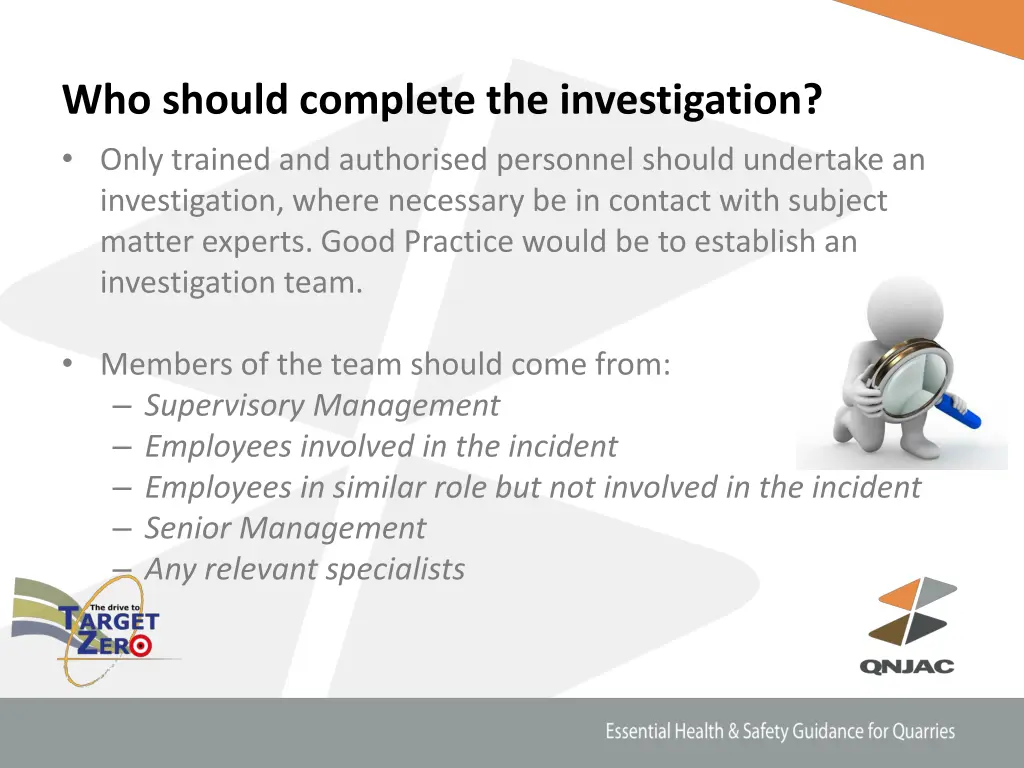 Who should complete the investigation?

• Only trained and authorised personnel should undertake an investigation, where necessary be in contact with subject matter experts. Good Practice would be to establish an investigation team.

• Members of the team should come from:
– Supervisory Management
– Employees involved in the incident
– Employees in similar role but not involved in the incident
– Senior Management
– Any relevant specialists

The drive to TARGET ZERO

QNJAC

Essential Health & Safety Guidance for Quarries